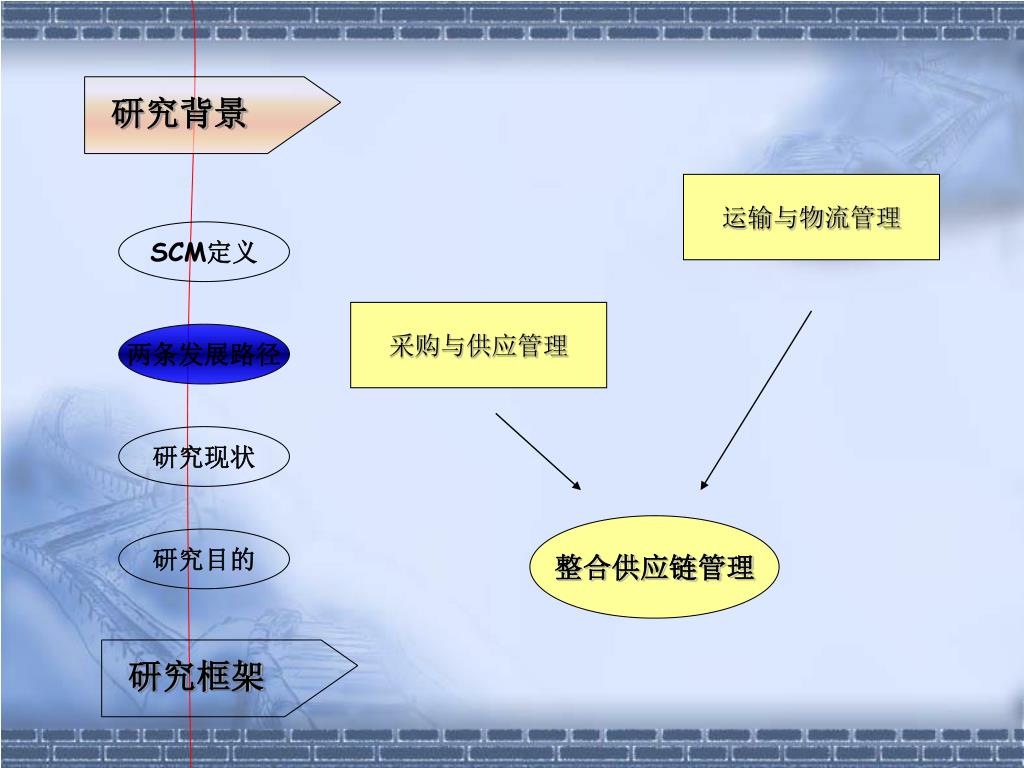 研究背景

SCM定义

两条发展路径

研究现状

研究目的

研究框架

运输与物流管理

采购与供应管理

整合供应链管理